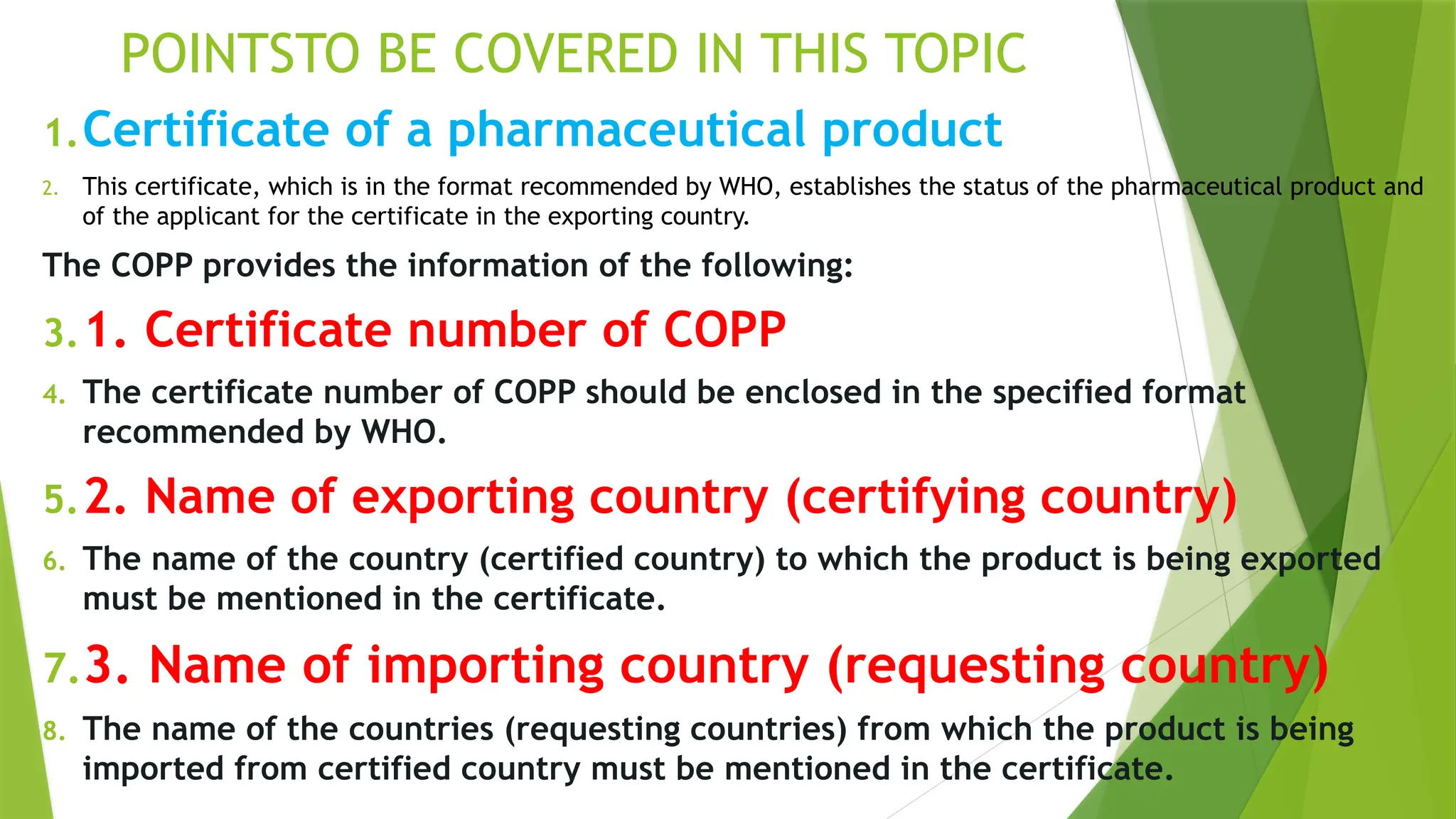 POINTSTO BE COVERED IN THIS TOPIC

1. Certificate of a pharmaceutical product

2. This certificate, which is in the format recommended by WHO, establishes the status of the pharmaceutical product and of the applicant for the certificate in the exporting country.

The COPP provides the information of the following:

3. 1. Certificate number of COPP

4. The certificate number of COPP should be enclosed in the specified format recommended by WHO.

5. 2. Name of exporting country (certifying country)

6. The name of the country (certified country) to which the product is being exported must be mentioned in the certificate.

7. 3. Name of importing country (requesting country)

8. The name of the countries (requesting countries) from which the product is being imported from certified country must be mentioned in the certificate.